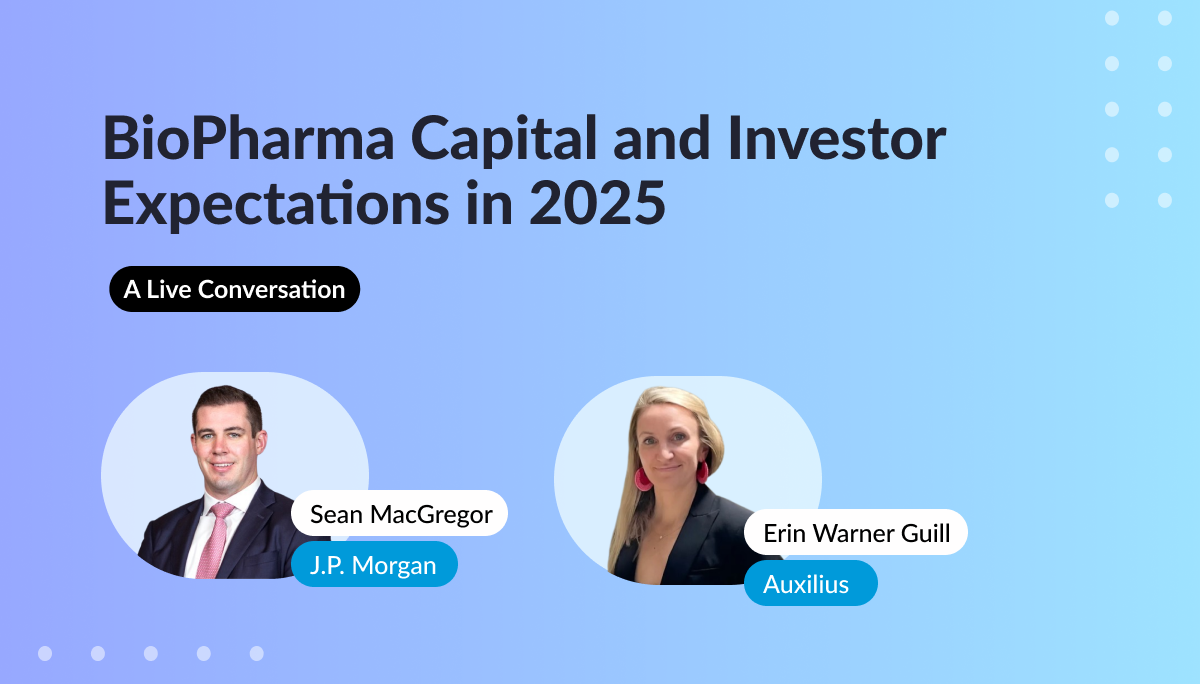 BioPharma Capital and Investor Expectations in 2025

A Live Conversation

Sean MacGregor
J.P. Morgan

Erin Warner Guill
Auxilius